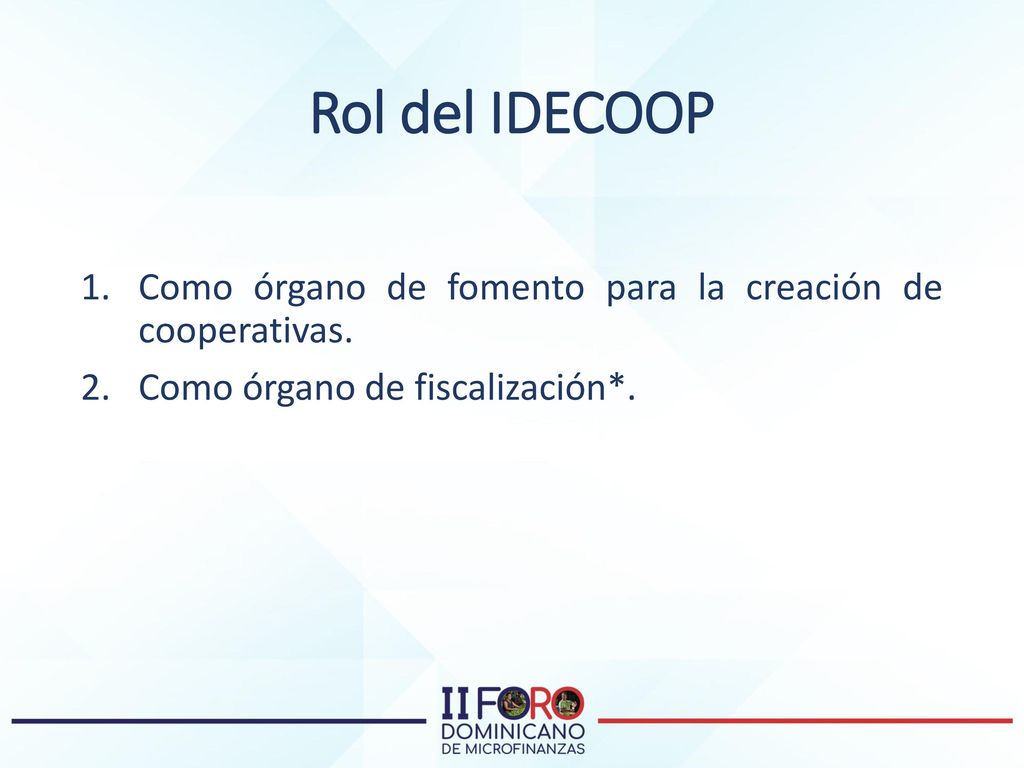 Rol del IDECOOP

1. Como órgano de fomento para la creación de cooperativas.
2. Como órgano de fiscalización*.

II FORO
DOMINICANO
DE MICROFINANZAS